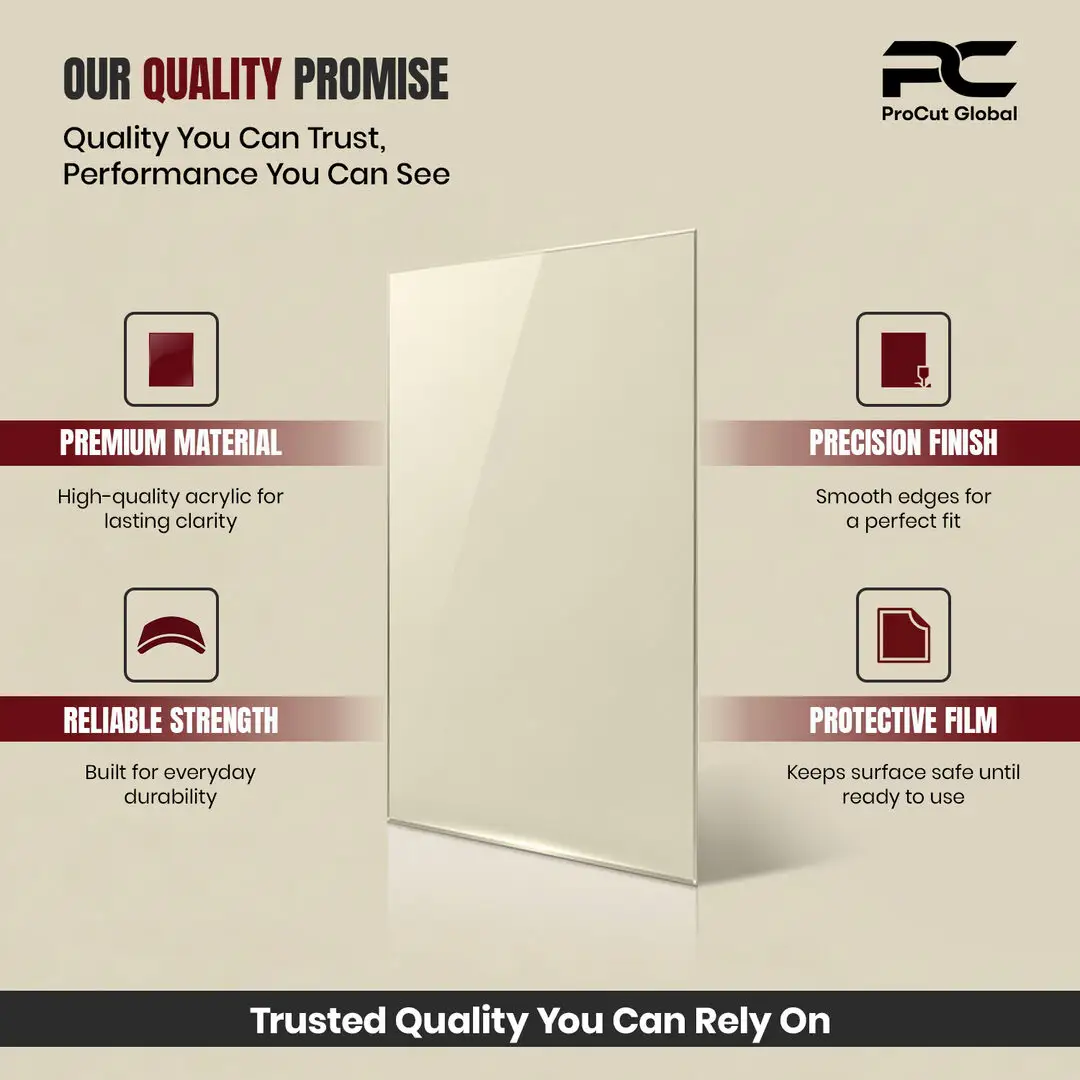 OUR QUALITY PROMISE

Quality You Can Trust, Performance You Can See

PC
ProCut Global

PREMIUM MATERIAL

High-quality acrylic for lasting clarity

RELIABLE STRENGTH

Built for everyday durability

PRECISION FINISH

Smooth edges for a perfect fit

PROTECTIVE FILM

Keeps surface safe until ready to use

Trusted Quality You Can Rely On